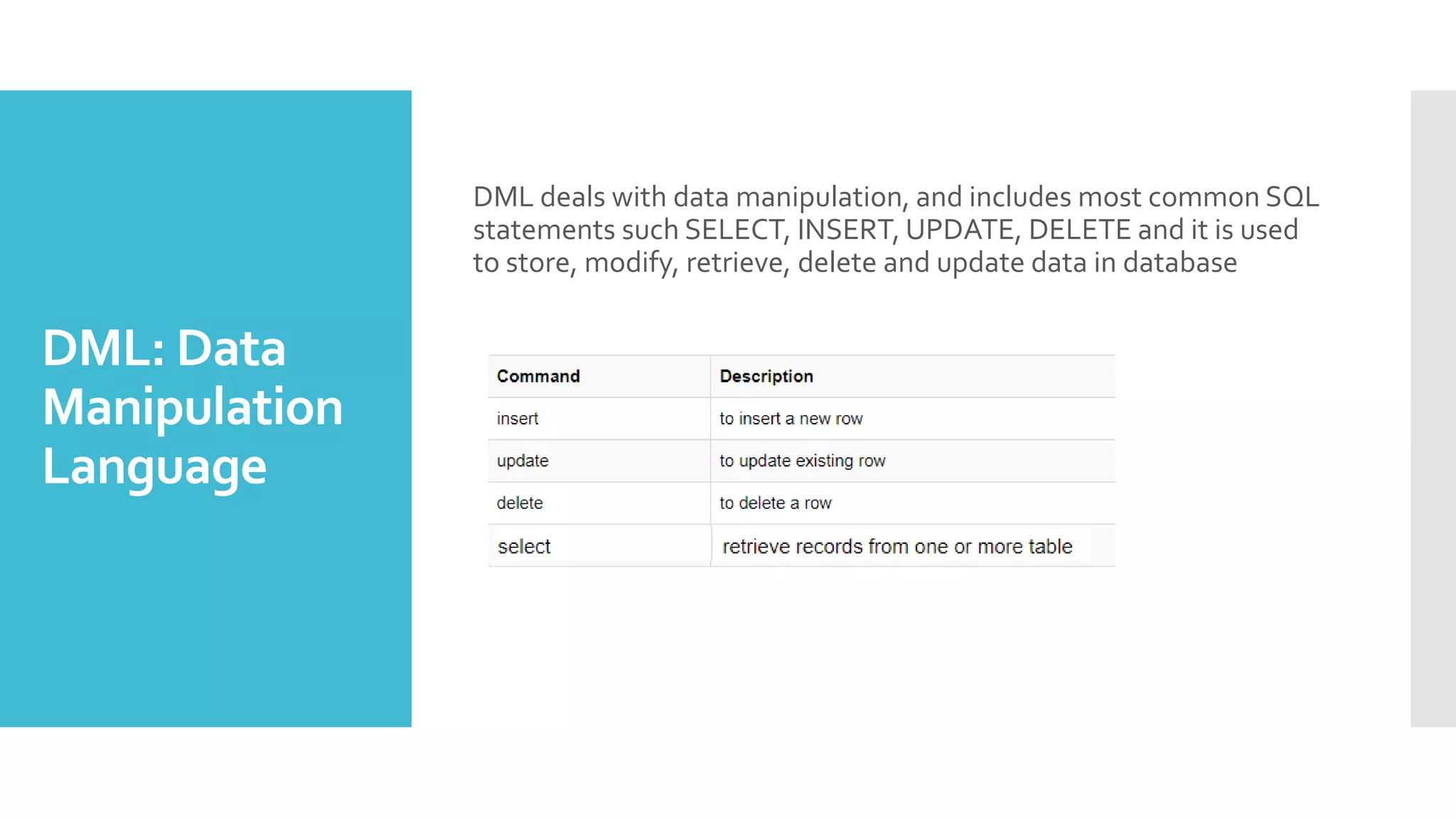 DML: Data Manipulation Language

DML deals with data manipulation, and includes most common SQL statements such SELECT, INSERT, UPDATE, DELETE and it is used to store, modify, retrieve, delete and update data in database

| Command | Description |
|---|---|
| insert | to insert a new row |
| update | to update existing row |
| delete | to delete a row |
| select | retrieve records from one or more table |